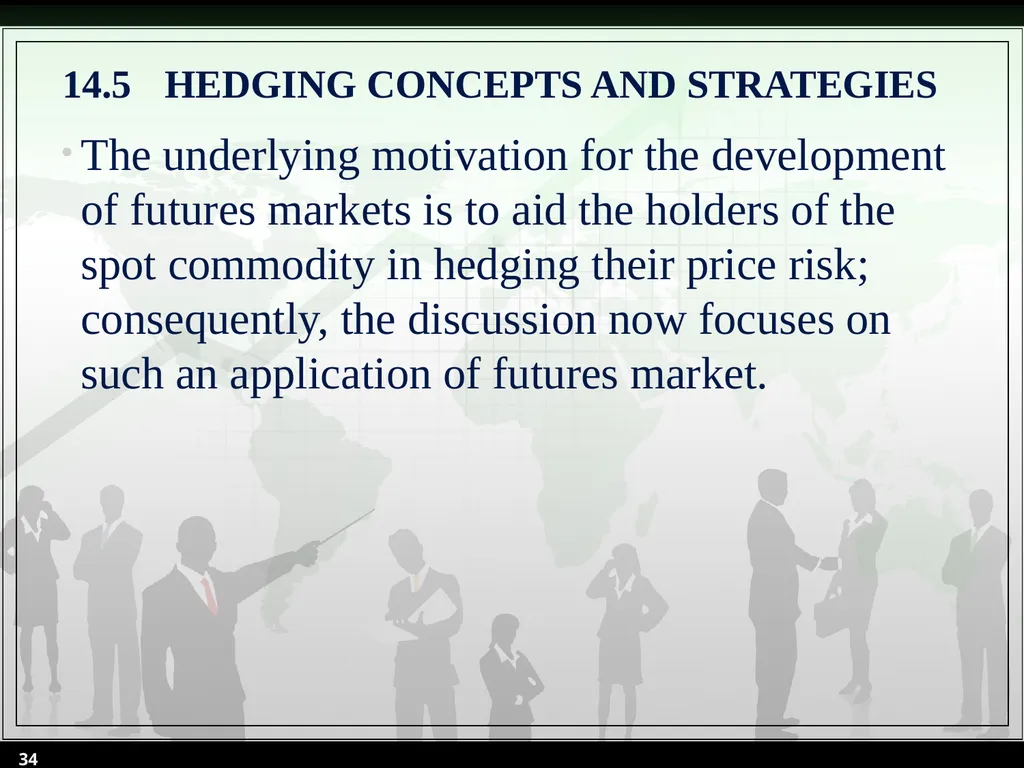 14.5 HEDGING CONCEPTS AND STRATEGIES

• The underlying motivation for the development of futures markets is to aid the holders of the spot commodity in hedging their price risk; consequently, the discussion now focuses on such an application of futures market.

34